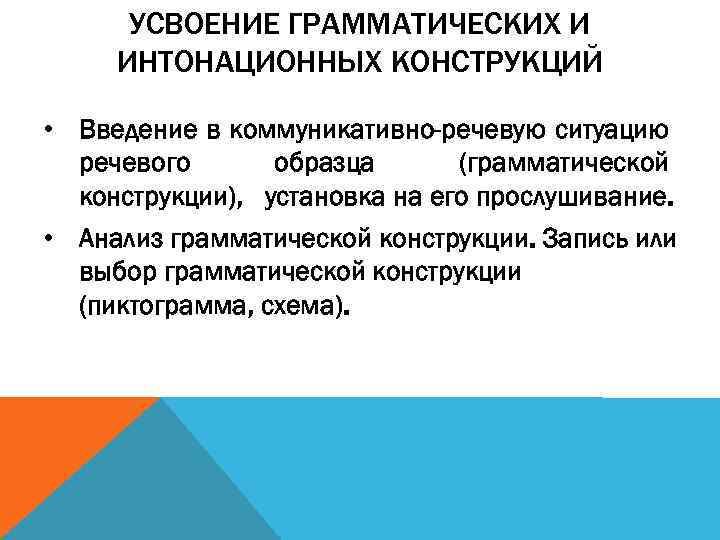 УСВОЕНИЕ ГРАММАТИЧЕСКИХ И ИНТОНАЦИОННЫХ КОНСТРУКЦИЙ

• Введение в коммуникативно-речевую ситуацию речевого образца (грамматической конструкции), установка на его прослушивание.

• Анализ грамматической конструкции. Запись или выбор грамматической конструкции (пиктограмма, схема).